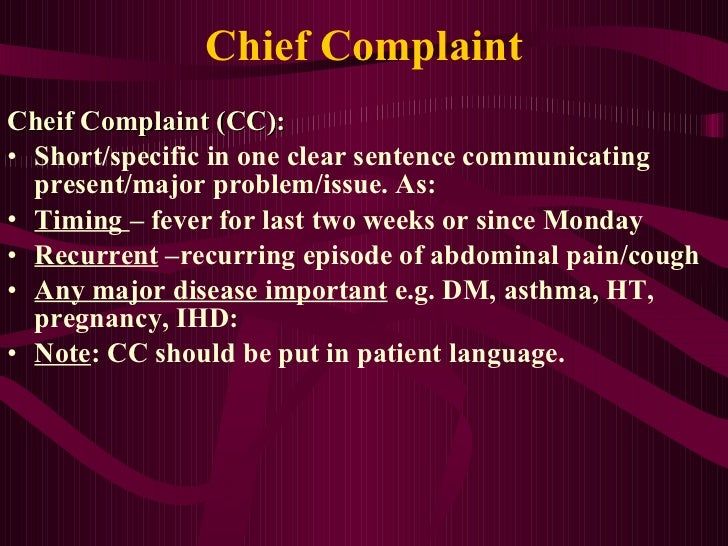 Chief Complaint

Cheif Complaint (CC):

• Short/specific in one clear sentence communicating present/major problem/issue. As:
• Timing – fever for last two weeks or since Monday
• Recurrent –recurring episode of abdominal pain/cough
• Any major disease important e.g. DM, asthma, HT, pregnancy, IHD:
• Note: CC should be put in patient language.